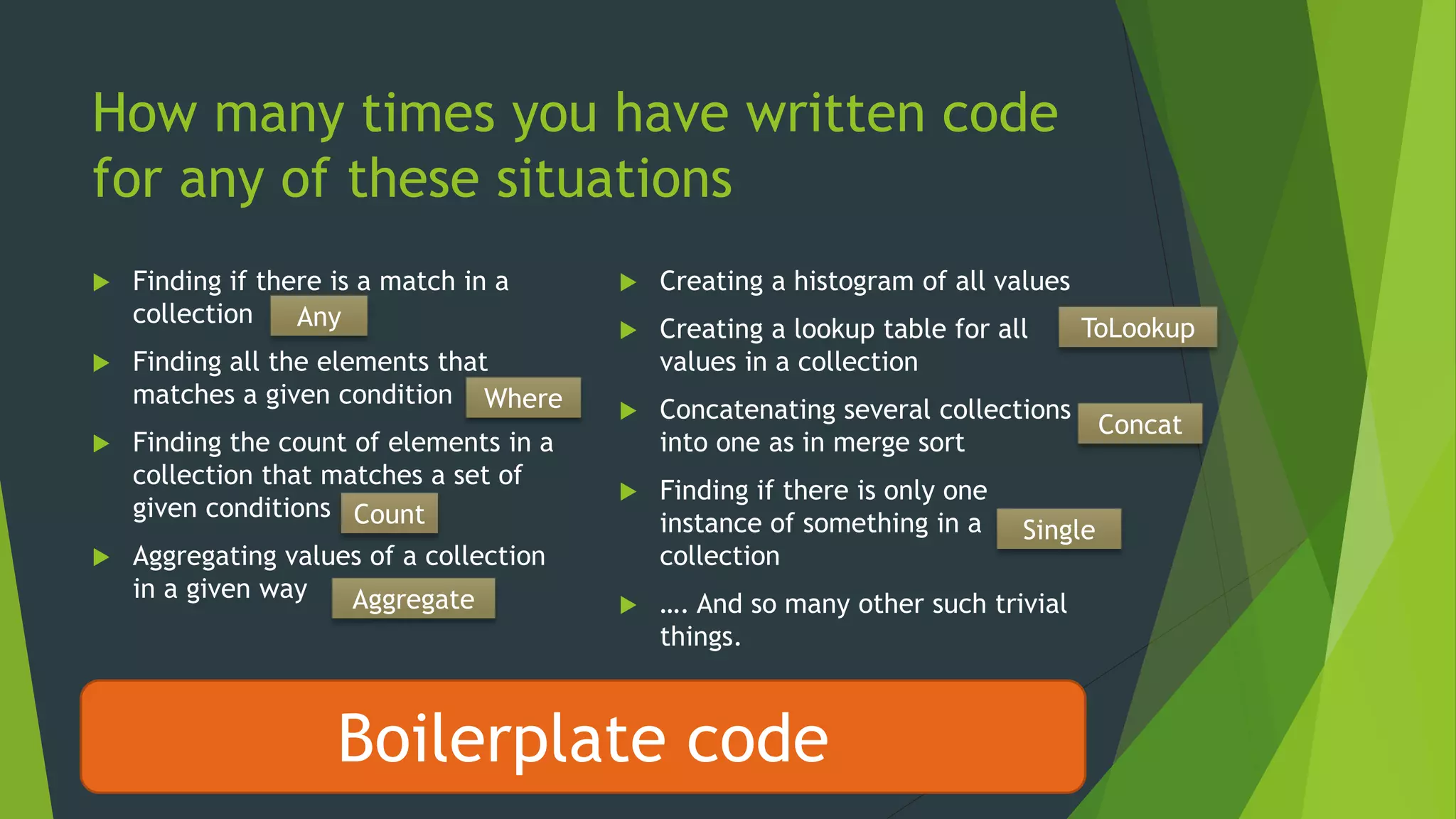 How many times you have written code for any of these situations

Finding if there is a match in a collection Any

Finding all the elements that matches a given condition Where

Finding the count of elements in a collection that matches a set of given conditions Count

Aggregating values of a collection in a given way Aggregate

Creating a histogram of all values

Creating a lookup table for all values in a collection ToLookup

Concatenating several collections into one as in merge sort Concat

Finding if there is only one instance of something in a collection Single

…. And so many other such trivial things.

Boilerplate code